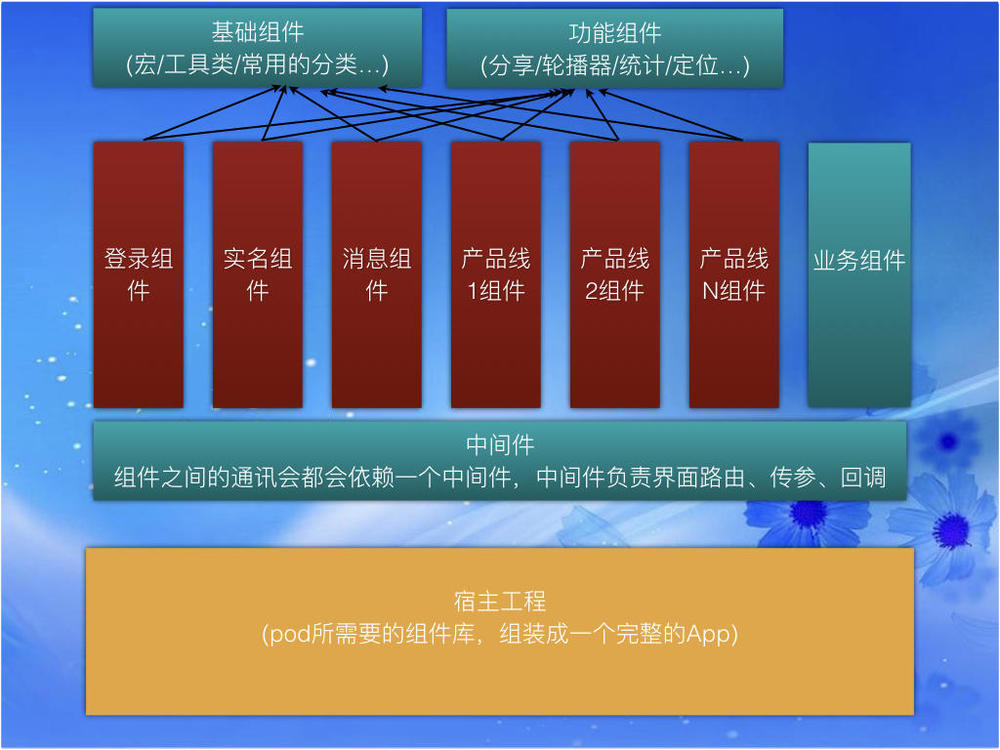 基础组件
(宏/工具类/常用的分类...)

功能组件
(分享/轮播器/统计/定位...)

登录组件

实名组件

消息组件

产品线1组件

产品线2组件

产品线N组件

业务组件

中间件
组件之间的通讯会都会依赖一个中间件，中间件负责界面路由、传参、回调

宿主工程
(pod所需要的组件库，组装成一个完整的App)